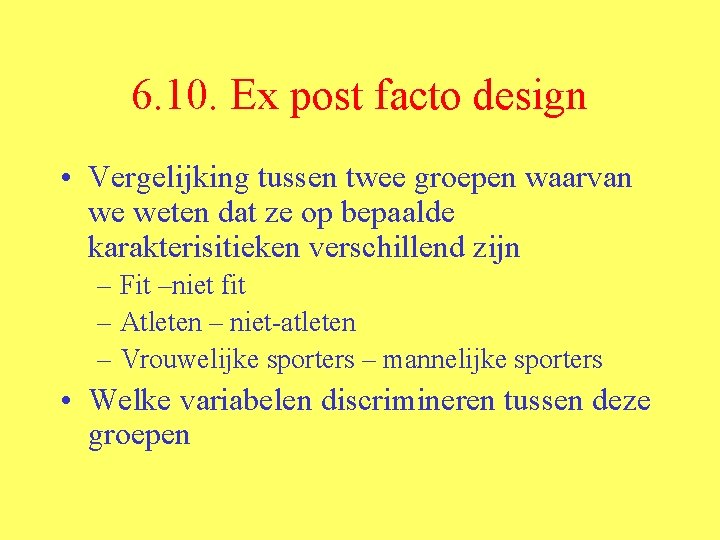 6.10. Ex post facto design

• Vergelijking tussen twee groepen waarvan we weten dat ze op bepaalde karakterisitieken verschillend zijn
– Fit –niet fit
– Atleten – niet-atleten
– Vrouwelijke sporters – mannelijke sporters
• Welke variabelen discrimineren tussen deze groepen